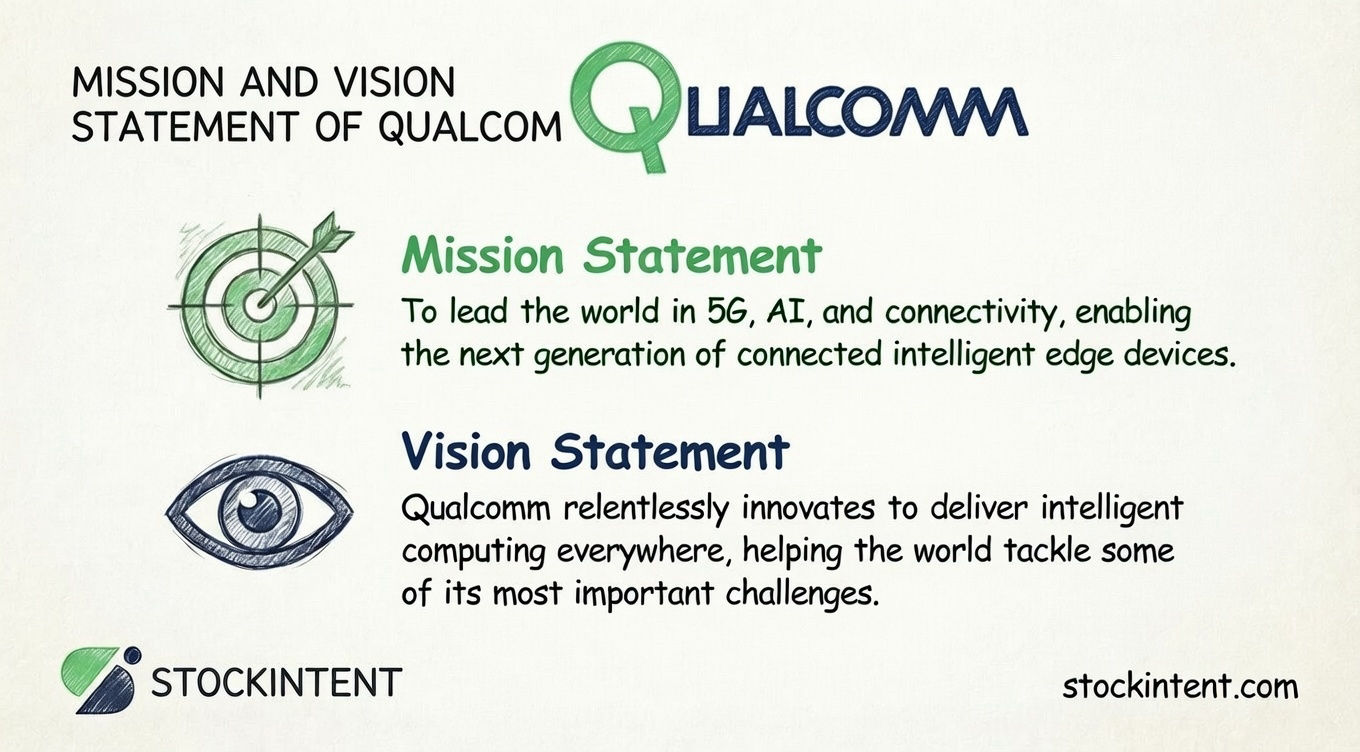 MISSION AND VISION STATEMENT OF QUALCOM

QUALCOMM

Mission Statement

To lead the world in 5G, AI, and connectivity, enabling the next generation of connected intelligent edge devices.

Vision Statement

Qualcomm relentlessly innovates to deliver intelligent computing everywhere, helping the world tackle some of its most important challenges.

STOCKINTENT

stockintent.com